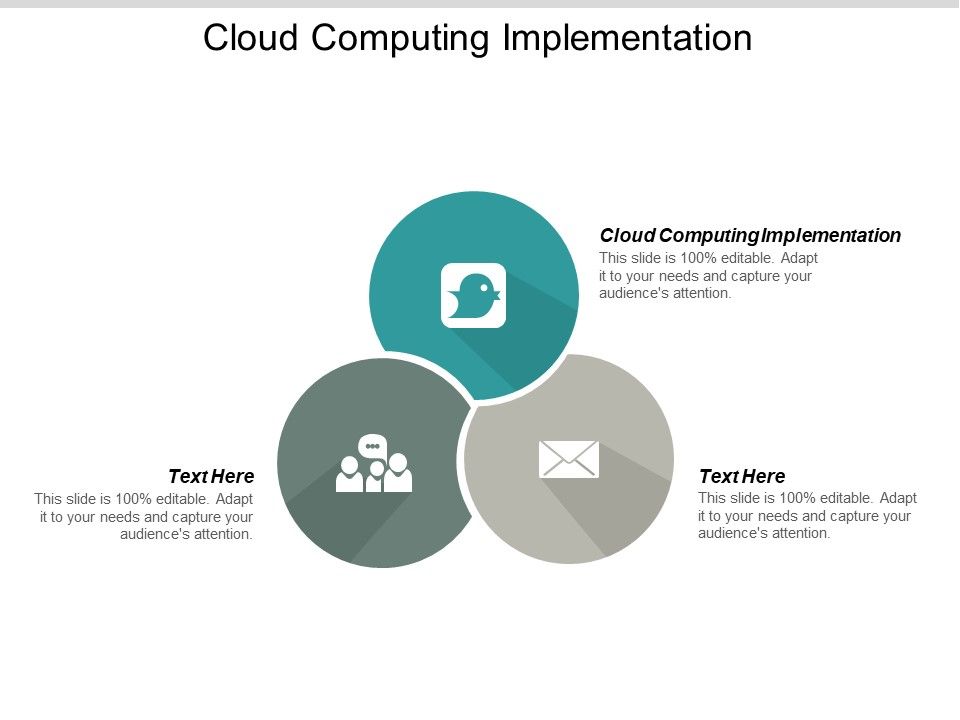 Cloud Computing Implementation

Cloud Computing Implementation
This slide is 100% editable. Adapt it to your needs and capture your audience's attention.

Text Here
This slide is 100% editable. Adapt it to your needs and capture your audience's attention.

Text Here
This slide is 100% editable. Adapt it to your needs and capture your audience's attention.